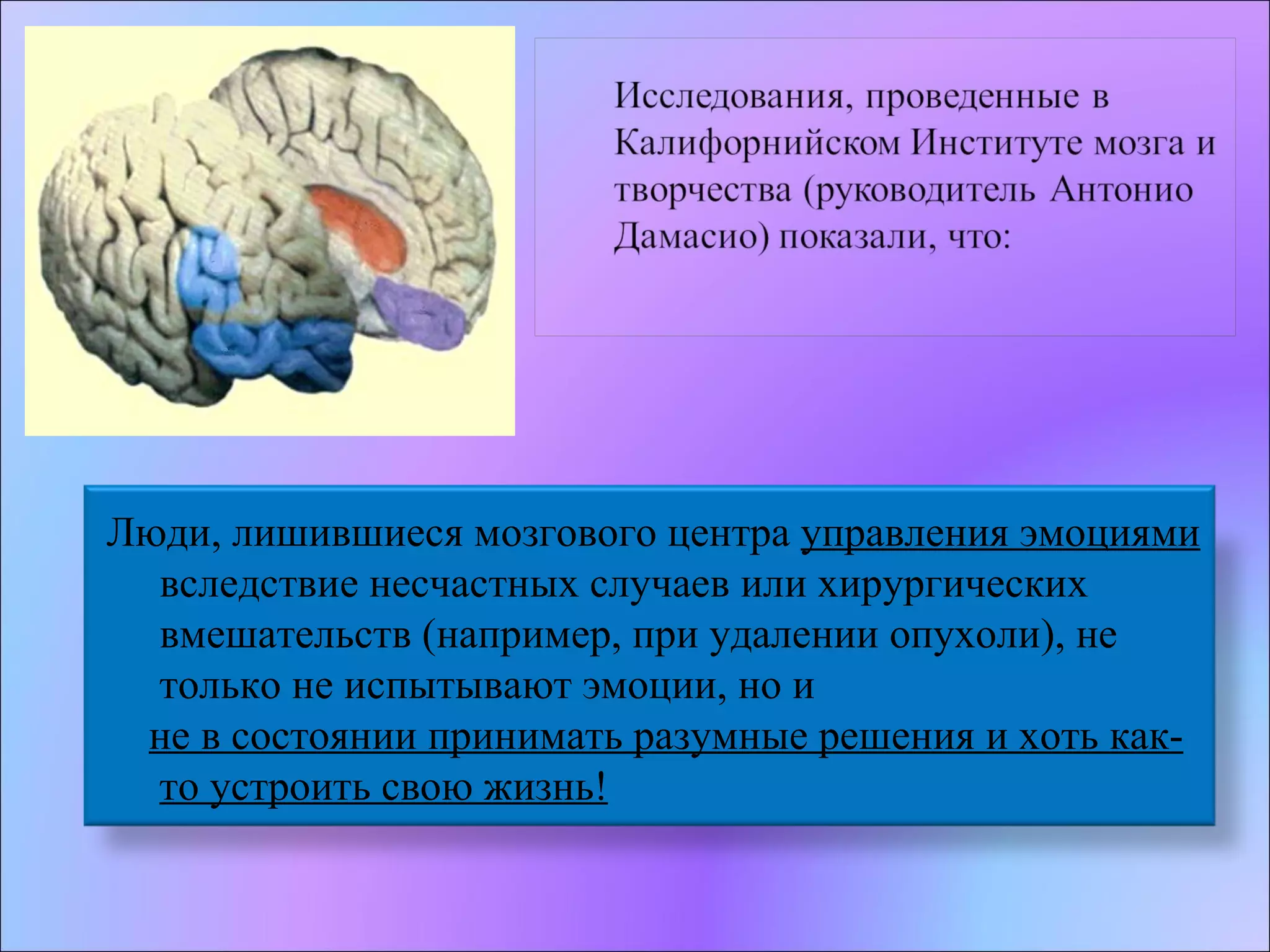 Исследования, проведенные в Калифорнийском Институте мозга и творчества (руководитель Антонио Дамасио) показали, что:

Люди, лишившиеся мозгового центра управления эмоциями вследствие несчастных случаев или хирургических вмешательств (например, при удалении опухоли), не только не испытывают эмоции, но и не в состоянии принимать разумные решения и хоть как-то устроить свою жизнь!